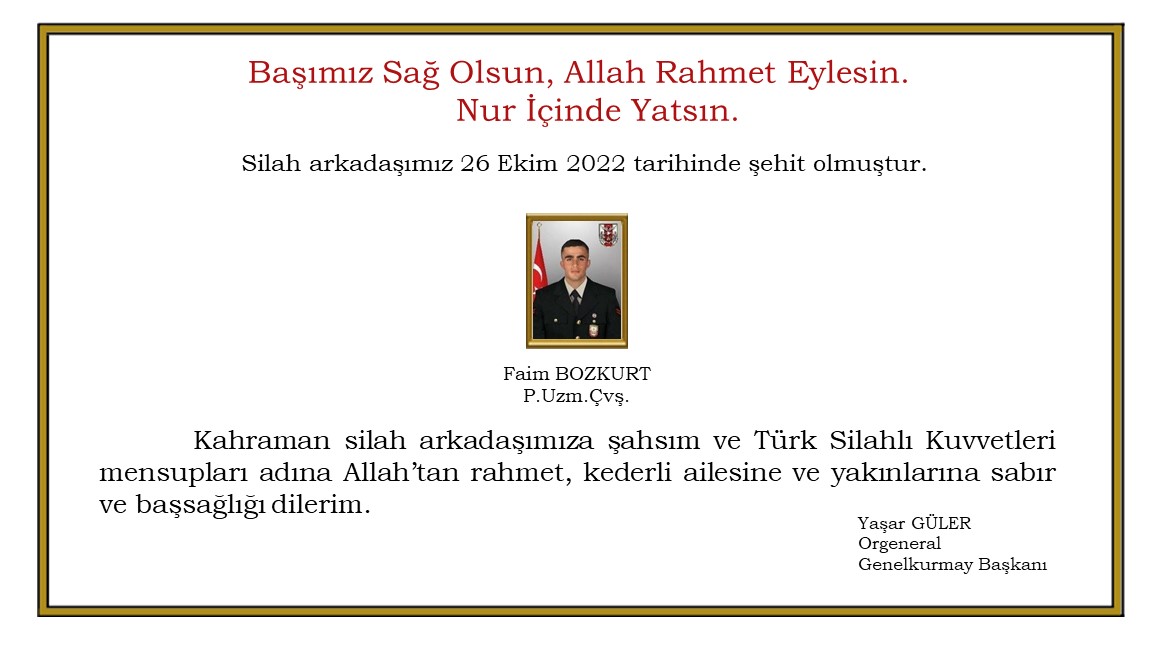 Başımız Sağ Olsun, Allah Rahmet Eylesin.
Nur İçinde Yatsın.

Silah arkadaşımız 26 Ekim 2022 tarihinde şehit olmuştur.

Faim BOZKURT
P.Uzm.Çvş.

Kahraman silah arkadaşımıza şahsım ve Türk Silahlı Kuvvetleri mensupları adına Allah'tan rahmet, kederli ailesine ve yakınlarına sabır ve başsağlığı dilerim.

Yaşar GÜLER
Orgeneral
Genelkurmay Başkanı